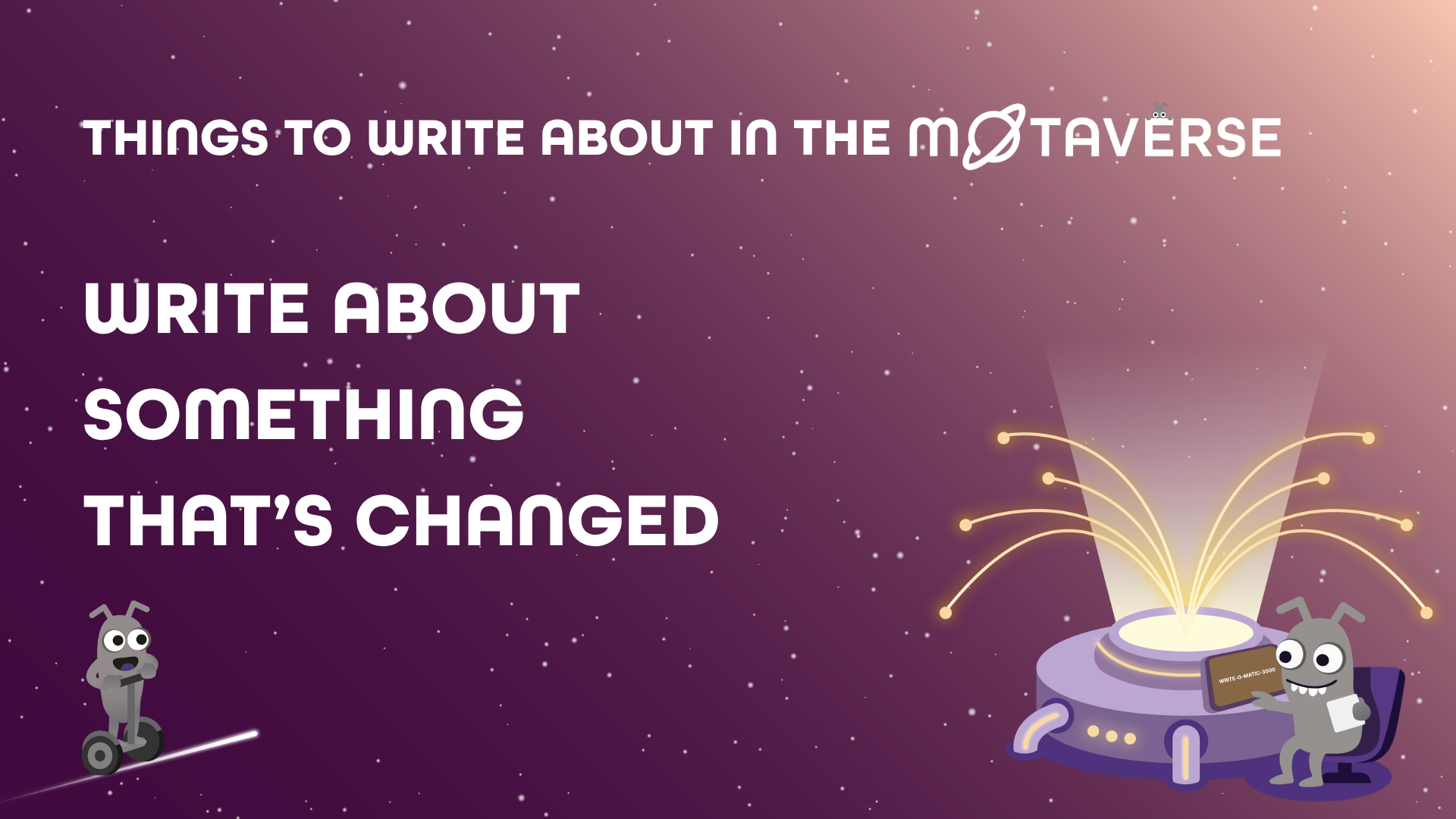 THINGS TO WRITE ABOUT IN THE MOTAVERSE

WRITE ABOUT SOMETHING THAT'S CHANGED

WRITE-O-MATIC-3000